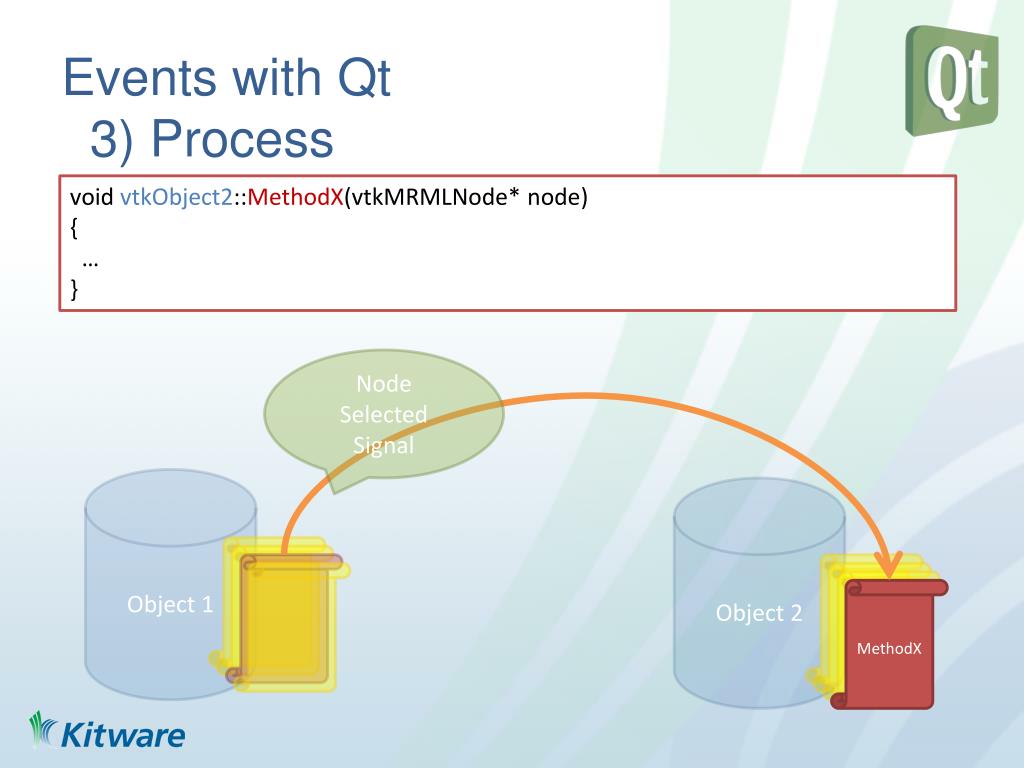 Events with Qt
3) Process

Qt

void vtkObject2::MethodX(vtkMRMLNode* node)
{
…
}

Node Selected Signal

Object 1

Object 2

MethodX

Kitware